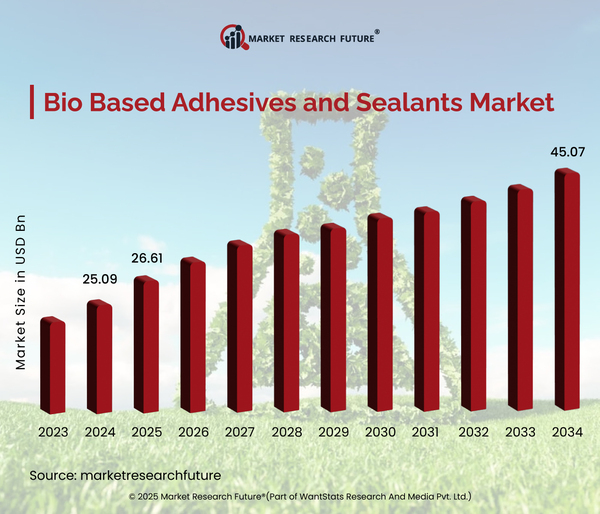 MARKET RESEARCH FUTURE®

Bio Based Adhesives and Sealants Market

Market Size in USD Bn

25.09
26.61
45.07

2023 2024 2025 2026 2027 2028 2029 2030 2031 2032 2033 2034

Source: marketresearchfuture

© 2025 Market Research Future®(Part of WantStats Research And Media Pvt. Ltd.)